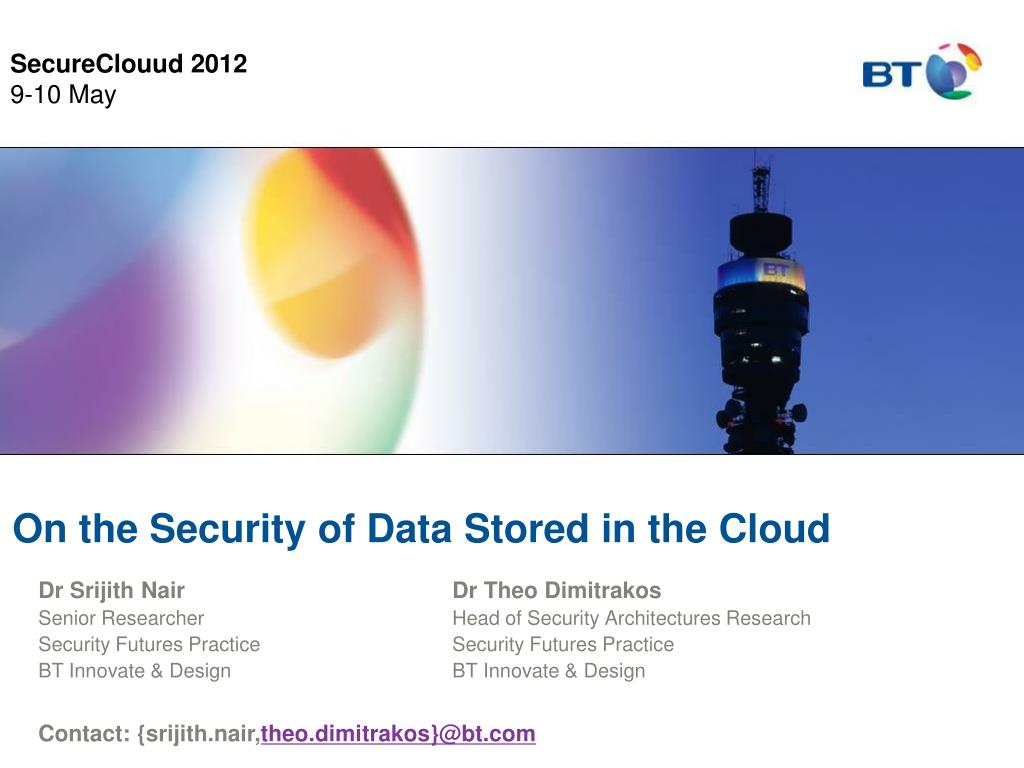 SecureClouud 2012
9-10 May

BT

BT

On the Security of Data Stored in the Cloud

Dr Srijith Nair
Senior Researcher
Security Futures Practice
BT Innovate & Design

Dr Theo Dimitrakos
Head of Security Architectures Research
Security Futures Practice
BT Innovate & Design

Contact: {srijith.nair,theo.dimitrakos}@bt.com